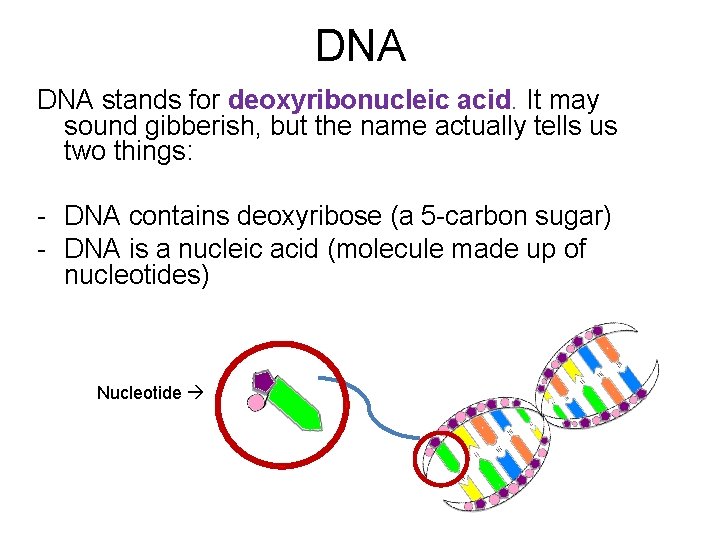 DNA

DNA stands for deoxyribonucleic acid. It may sound gibberish, but the name actually tells us two things:

- DNA contains deoxyribose (a 5-carbon sugar)
- DNA is a nucleic acid (molecule made up of nucleotides)

Nucleotide →